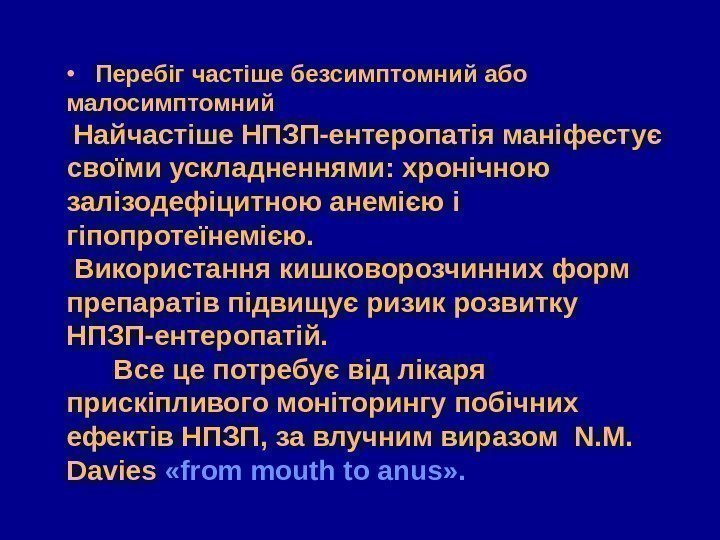 • Перебіг частіше безсимптомний або малосимптомний

Найчастіше НПЗП-ентеропатія маніфестує своїми ускладненнями: хронічною залізодефіцитною анемією і гіпопротеїнемією.

Використання кишковорозчинних форм препаратів підвищує ризик розвитку НПЗП-ентеропатій.

Все це потребує від лікаря прискіпливого моніторингу побічних ефектів НПЗП, за влучним виразом N.M. Davies «from mouth to anus».